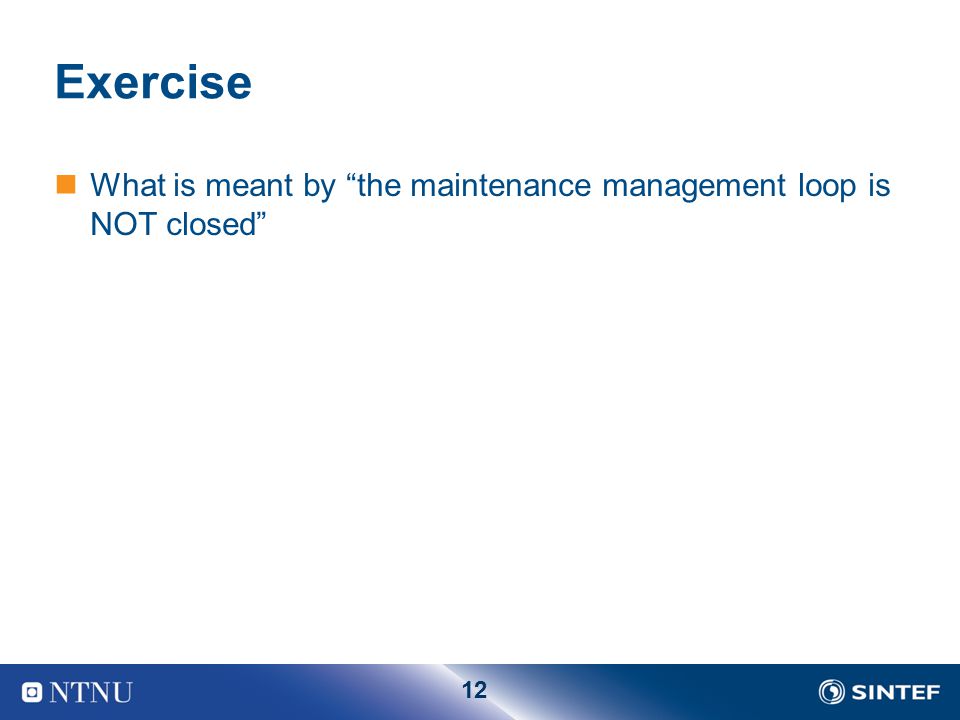 Exercise

What is meant by “the maintenance management loop is NOT closed”

NTNU

12

SINTEF